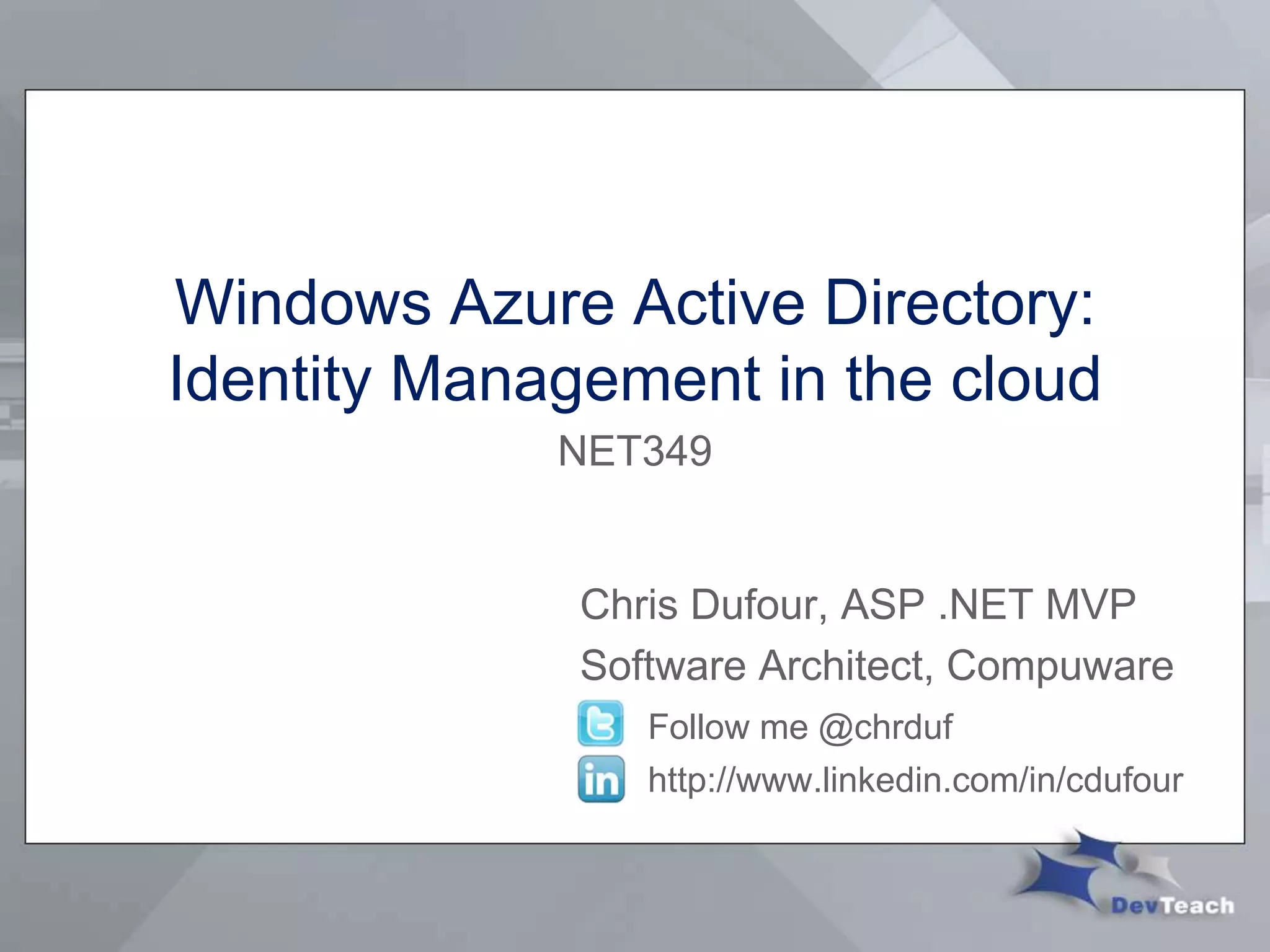 Windows Azure Active Directory: Identity Management in the cloud

NET349

Chris Dufour, ASP .NET MVP

Software Architect, Compuware

Follow me @chrduf

in http://www.linkedin.com/in/cdufour

DevTeach